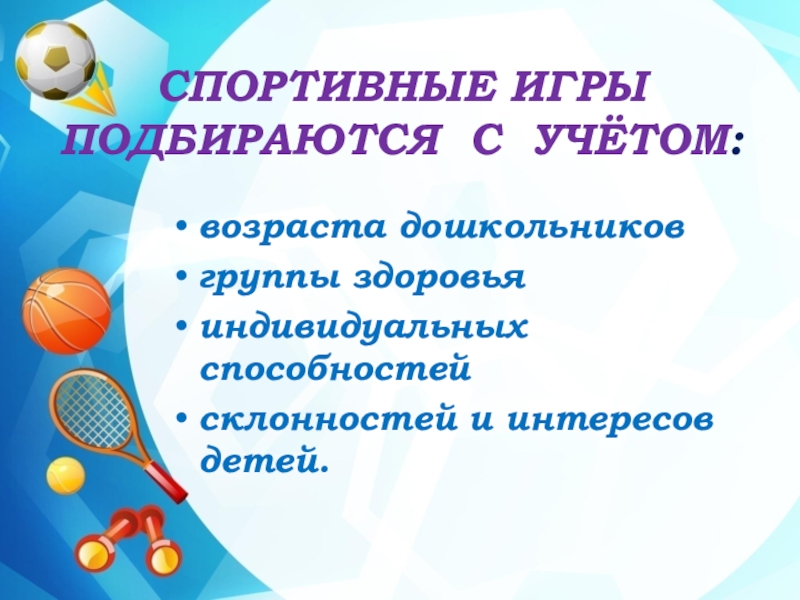 СПОРТИВНЫЕ ИГРЫ ПОДБИРАЮТСЯ С УЧЁТОМ:

• возраста дошкольников
• группы здоровья
• индивидуальных способностей
• склонностей и интересов детей.